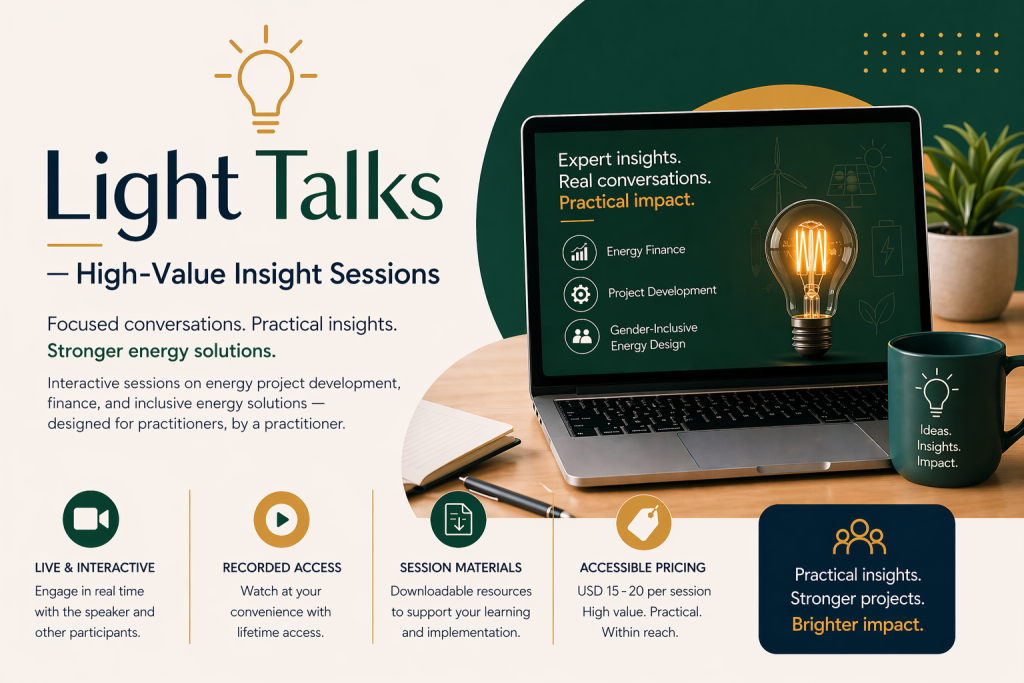 Light Talks

— High-Value Insight Sessions

Focused conversations. Practical insights.
Stronger energy solutions.

Interactive sessions on energy project development, finance, and inclusive energy solutions — designed for practitioners, by a practitioner.

Expert insights.
Real conversations.
Practical impact.

Energy Finance

Project Development

Gender-Inclusive Energy Design

Ideas.
Insights.
Impact.

LIVE & INTERACTIVE
Engage in real time with the speaker and other participants.

RECORDED ACCESS
Watch at your convenience with lifetime access.

SESSION MATERIALS
Downloadable resources to support your learning and implementation.

ACCESSIBLE PRICING
USD 15 - 20 per session
High value. Practical. Within reach.

Practical insights.
Stronger projects.
Brighter impact.